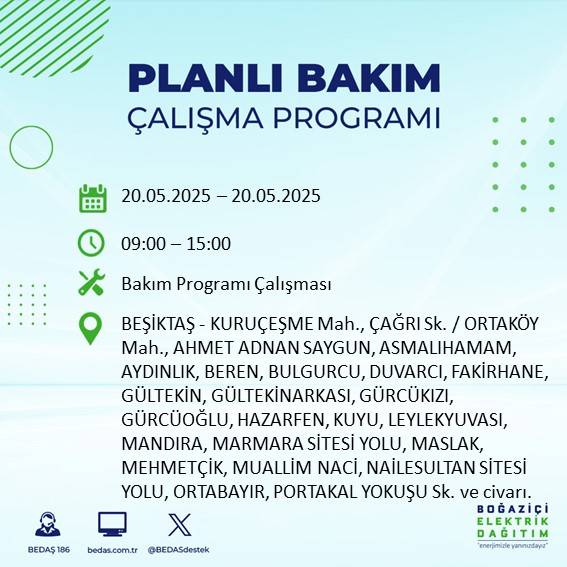 PLANLI BAKIM
ÇALIŞMA PROGRAMI

20.05.2025 – 20.05.2025

09:00 – 15:00

Bakım Programı Çalışması

BEŞİKTAŞ - KURUÇEŞME Mah., ÇAĞRI Sk. / ORTAKÖY Mah., AHMET ADNAN SAYGUN, ASMALIHAMAM, AYDINLIK, BEREN, BULGURCU, DUVARCI, FAKİRHANE, GÜLTEKİN, GÜLTEKİNARKASI, GÜRCÜKIZI, GÜRCÜOĞLU, HAZARFEN, KUYU, LEYLEKYUVASI, MANDIRA, MARMARA SİTESİ YOLU, MASLAK, MEHMETÇİK, MUALLİM NACİ, NAİLESULTAN SİTESİ YOLU, ORTABAYIR, PORTAKAL YOKUŞU Sk. ve civarı.

BEDAŞ 186
bedas.com.tr
@BEDASdestek

BOĞAZİÇİ
ELEKTRİK
DAĞITIM
"enerjimizle yanınızdayız"